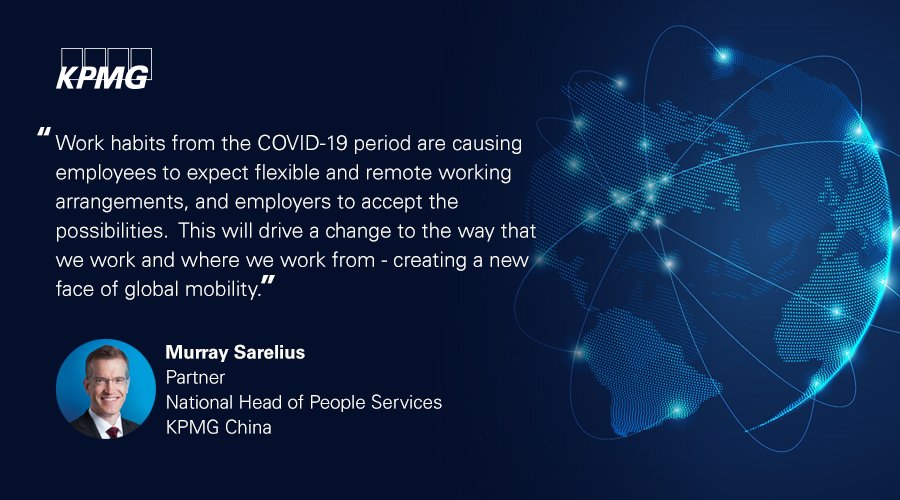 KPMG

"Work habits from the COVID-19 period are causing employees to expect flexible and remote working arrangements, and employers to accept the possibilities. This will drive a change to the way that we work and where we work from - creating a new face of global mobility."

Murray Sarelius
Partner
National Head of People Services
KPMG China